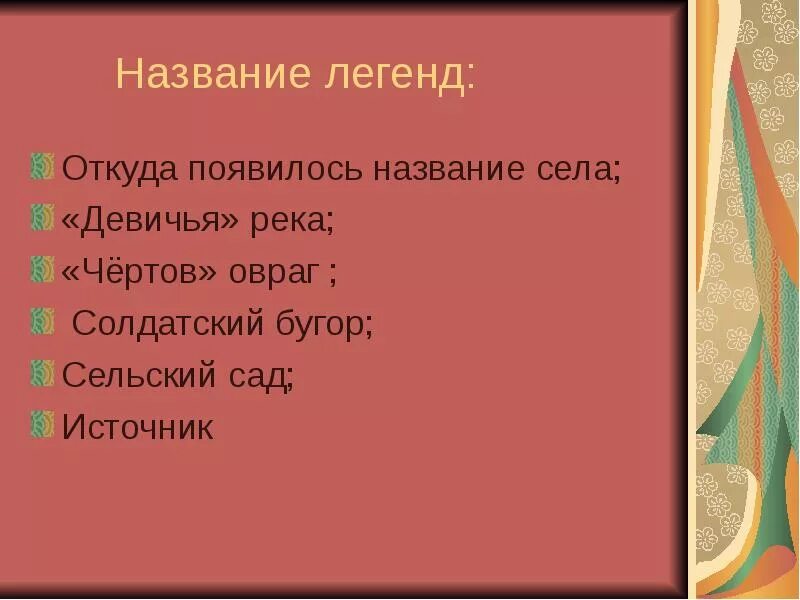 Название легенд:

Откуда появилось название села;
«Девичья» река;
«Чёртов» овраг ;
Солдатский бугор;
Сельский сад;
Источник